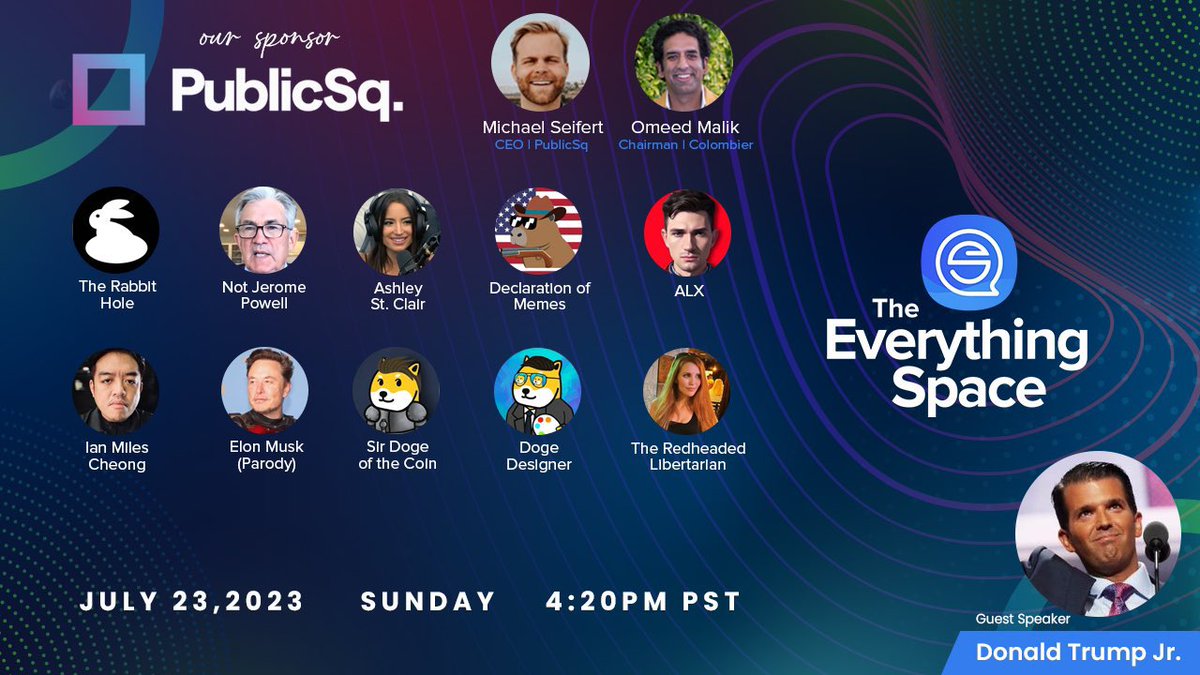 our sponsor
PublicSq.

Michael Seifert
CEO | PublicSq

Omeed Malik
Chairman | Colombier

The Rabbit Hole

Not Jerome Powell

Ashley St. Clair

Declaration of Memes

ALX

Ian Miles Cheong

Elon Musk (Parody)

Sir Doge of the Coin

Doge Designer

The Redheaded Libertarian

The Everything Space

JULY 23,2023 SUNDAY 4:20PM PST

Guest Speaker
Donald Trump Jr.